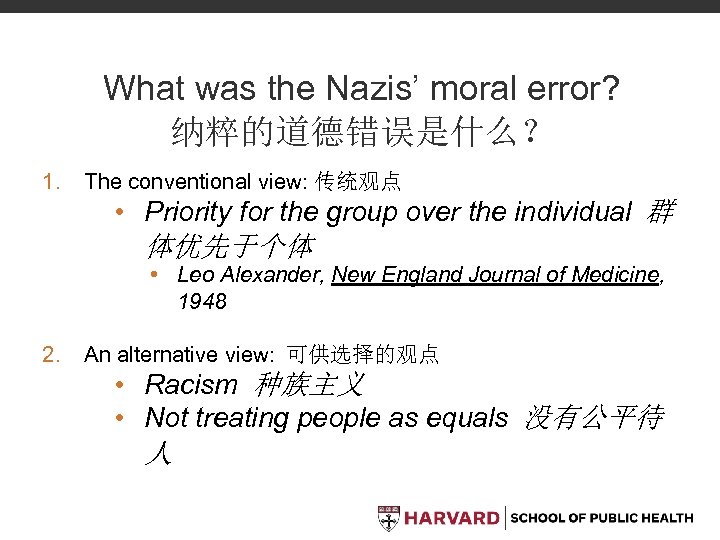 What was the Nazis' moral error?
纳粹的道德错误是什么？

1. The conventional view: 传统观点
• Priority for the group over the individual 群体优先于个体
• Leo Alexander, New England Journal of Medicine, 1948

2. An alternative view: 可供选择的观点
• Racism 种族主义
• Not treating people as equals 没有公平待人

HARVARD | SCHOOL OF PUBLIC HEALTH